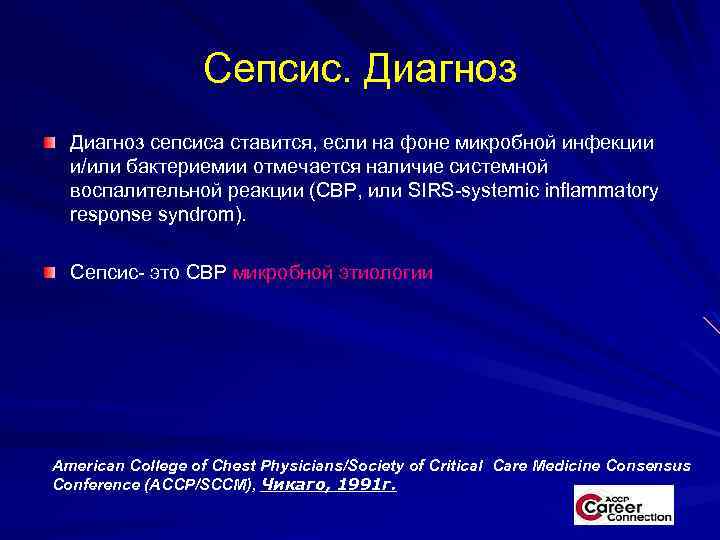 Сепсис. Диагноз

Диагноз сепсиса ставится, если на фоне микробной инфекции и/или бактериемии отмечается наличие системной воспалительной реакции (СВР, или SIRS-systemic inflammatory response syndrom).

Сепсис- это СВР микробной этиологии

American College of Chest Physicians/Society of Critical Care Medicine Consensus Conference (ACCP/SCCM), Чикаго, 1991г.

ACCP Career Connection